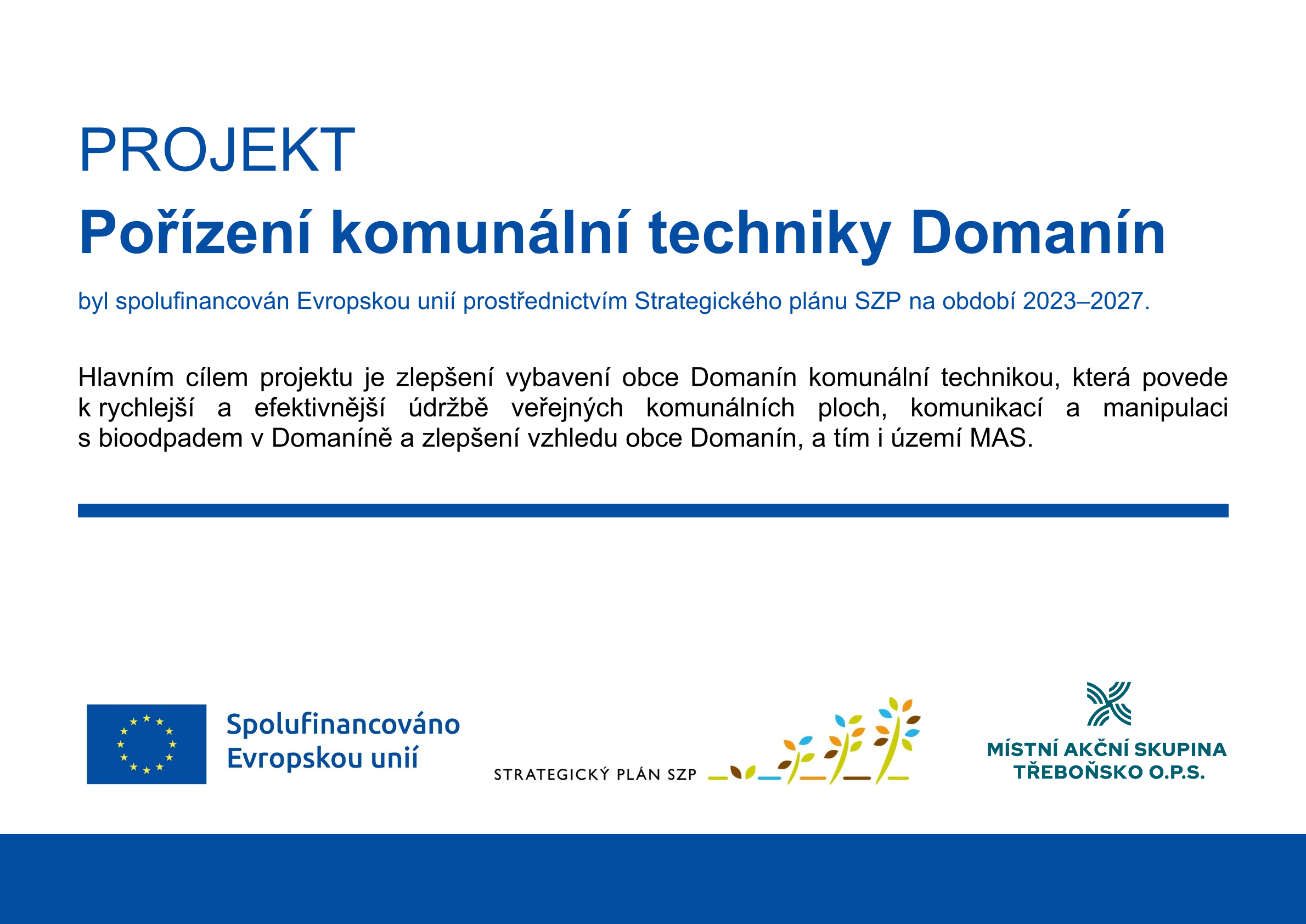 PROJEKT

Pořízení komunální techniky Domanín

byl spolufinancován Evropskou unií prostřednictvím Strategického plánu SZP na období 2023–2027.

Hlavním cílem projektu je zlepšení vybavení obce Domanín komunální technikou, která povede k rychlejší a efektivnější údržbě veřejných komunálních ploch, komunikací a manipulaci s bioodpadem v Domaníně a zlepšení vzhledu obce Domanín, a tím i území MAS.

Spolufinancováno Evropskou unií

STRATEGICKÝ PLÁN SZP

MÍSTNÍ AKČNÍ SKUPINA TŘEBOŇSKO O.P.S.